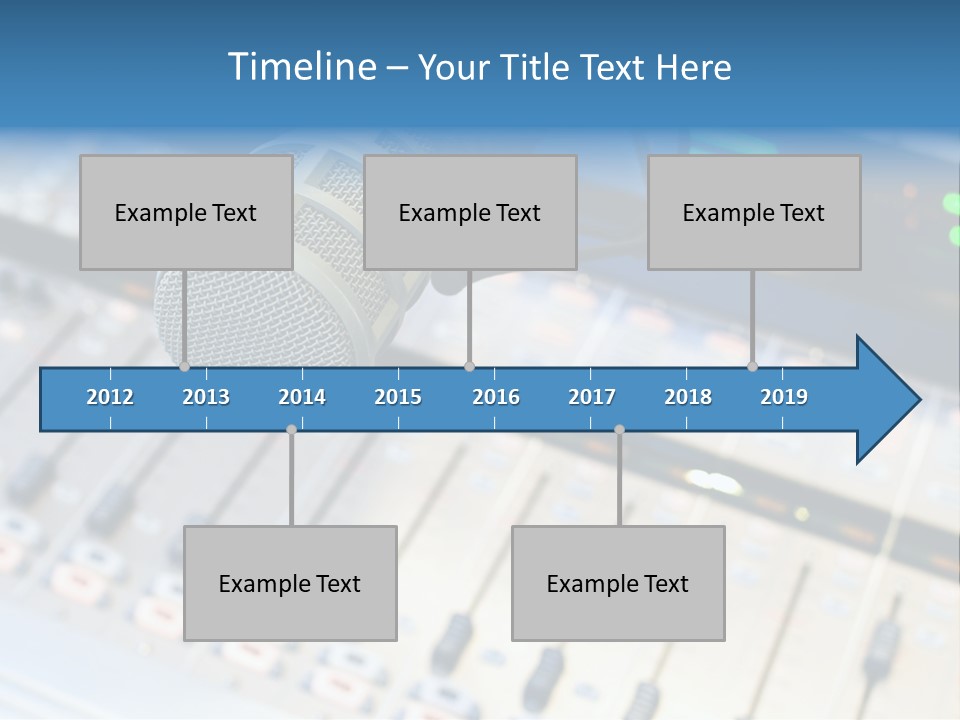 Timeline – Your Title Text Here

Example Text

Example Text

Example Text

2012
2013
2014
2015
2016
2017
2018
2019

Example Text

Example Text